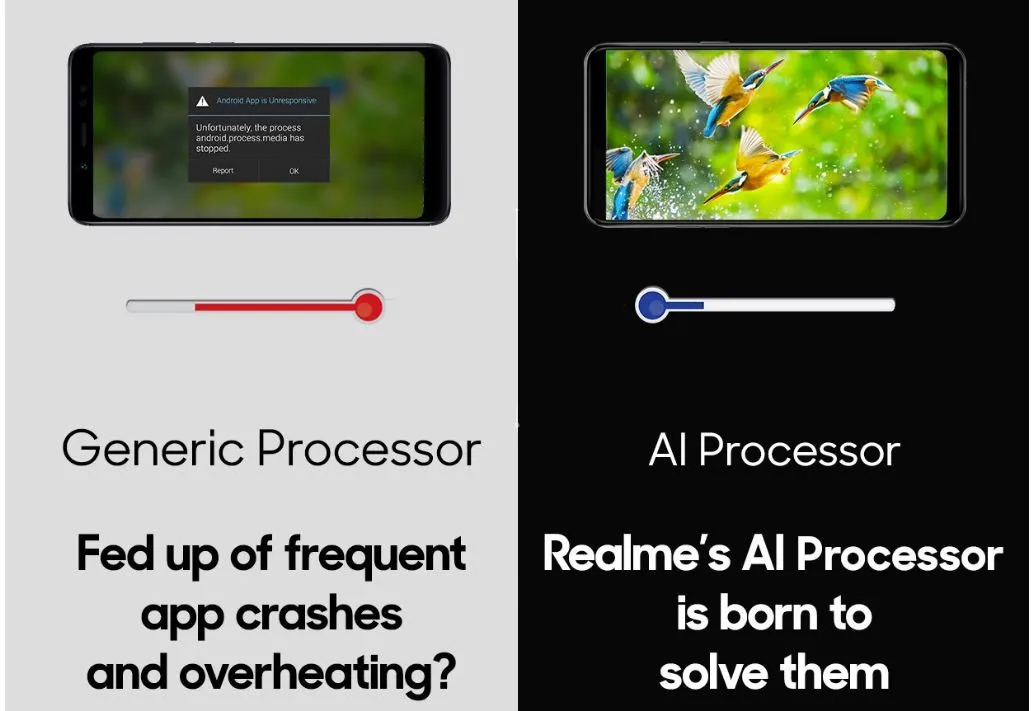 Android App is Unresponsive

Unfortunately, the process android.process.media has stopped.

Report

OK

Generic Processor

Fed up of frequent app crashes and overheating?

AI Processor

Realme's AI Processor is born to solve them